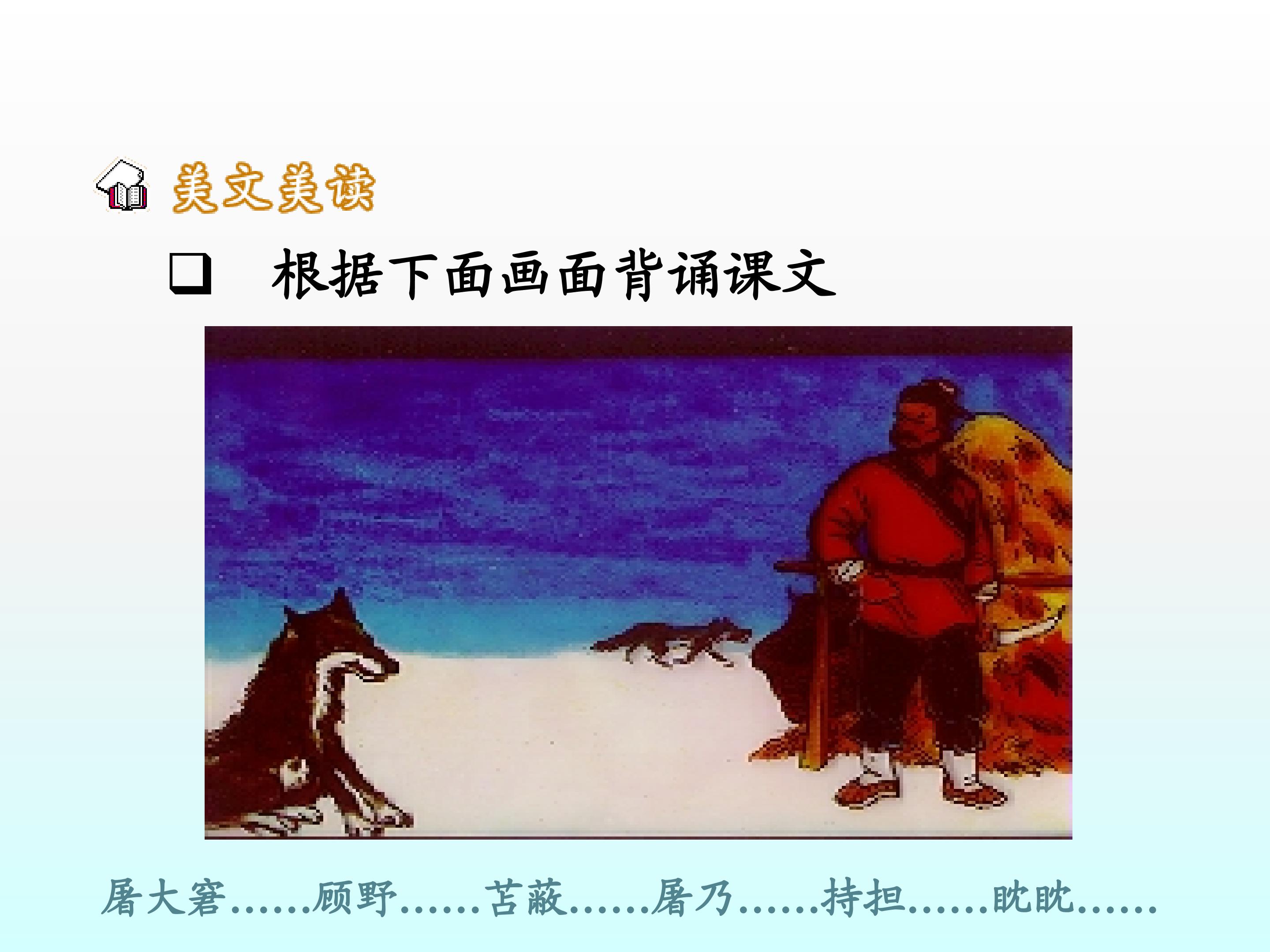 美文美读

❑ 根据下面画面背诵课文

屠大窘……顾野……苫蔽……屠乃……持担……眈眈……